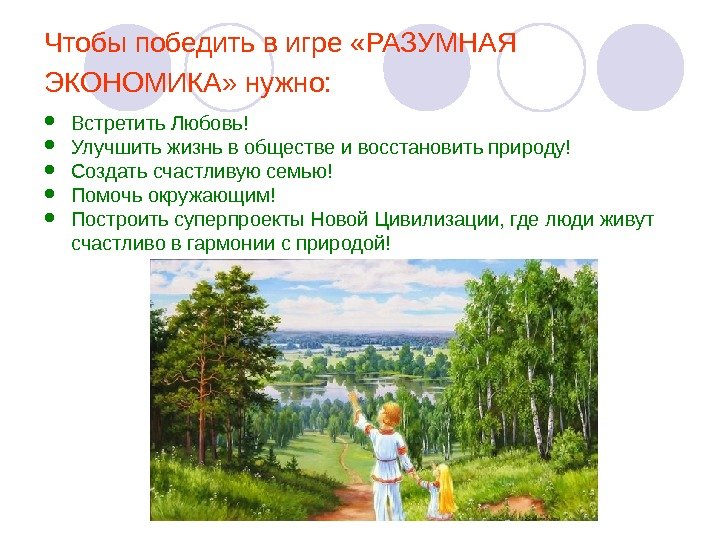 Чтобы победить в игре «РАЗУМНАЯ ЭКОНОМИКА» нужно:

- Встретить Любовь!
- Улучшить жизнь в обществе и восстановить природу!
- Создать счастливую семью!
- Помочь окружающим!
- Построить суперпроекты Новой Цивилизации, где люди живут счастливо в гармонии с природой!